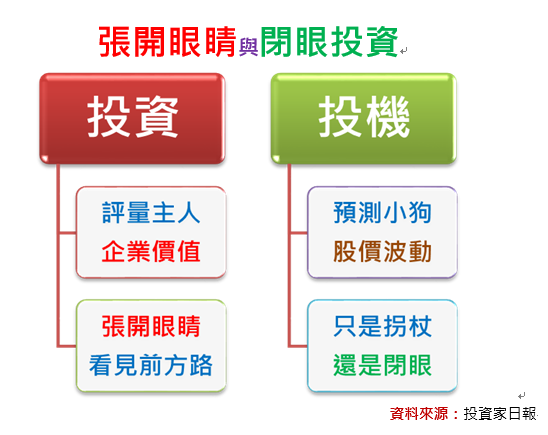 張開眼睛與閉眼投資

投資

評量主人
企業價值

張開眼睛
看見前方路

投機

預測小狗
股價波動

只是拐杖
還是閉眼

資料來源：投資家日報